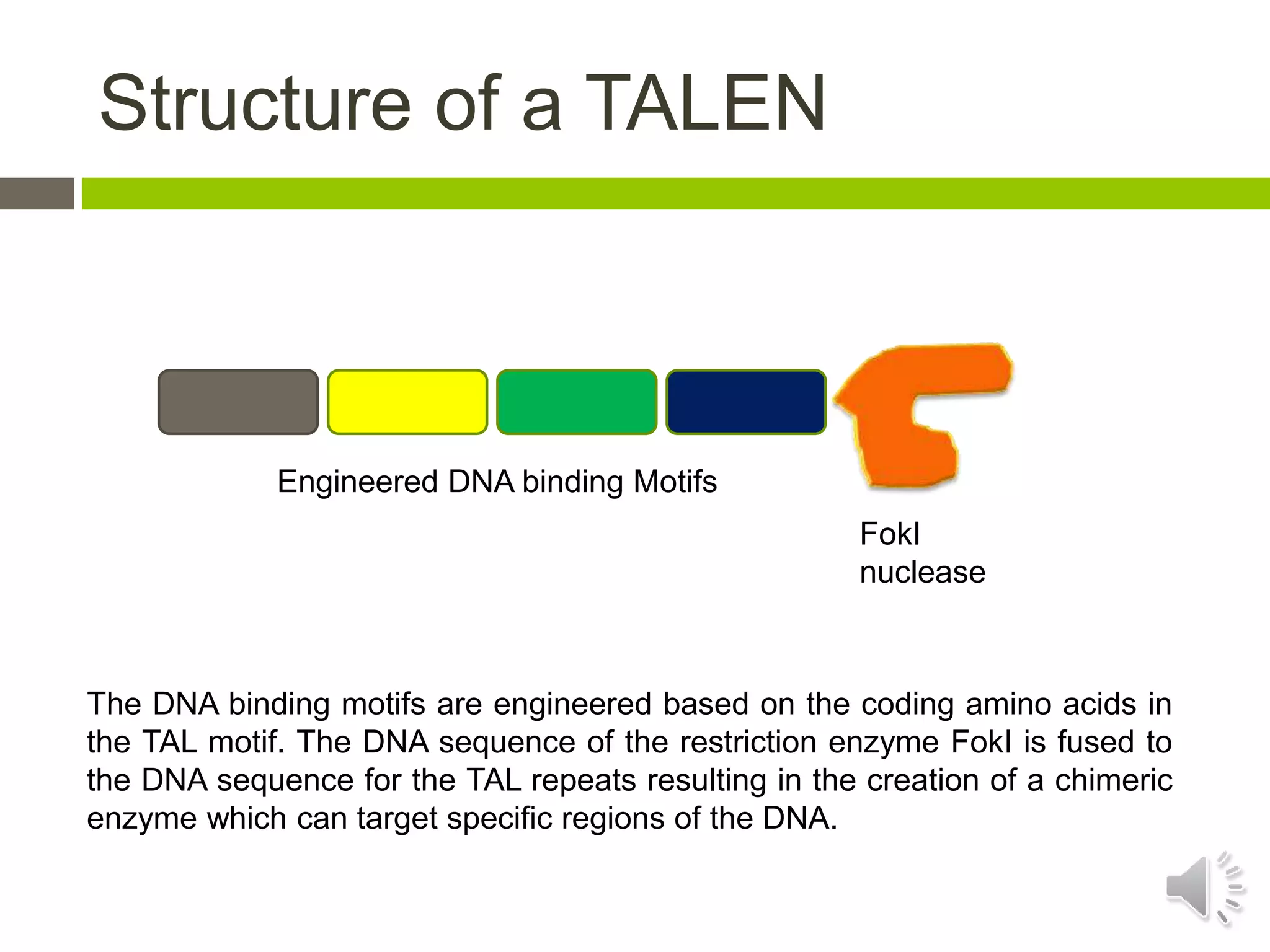 Structure of a TALEN

Engineered DNA binding Motifs

FokI
nuclease

The DNA binding motifs are engineered based on the coding amino acids in the TAL motif. The DNA sequence of the restriction enzyme FokI is fused to the DNA sequence for the TAL repeats resulting in the creation of a chimeric enzyme which can target specific regions of the DNA.